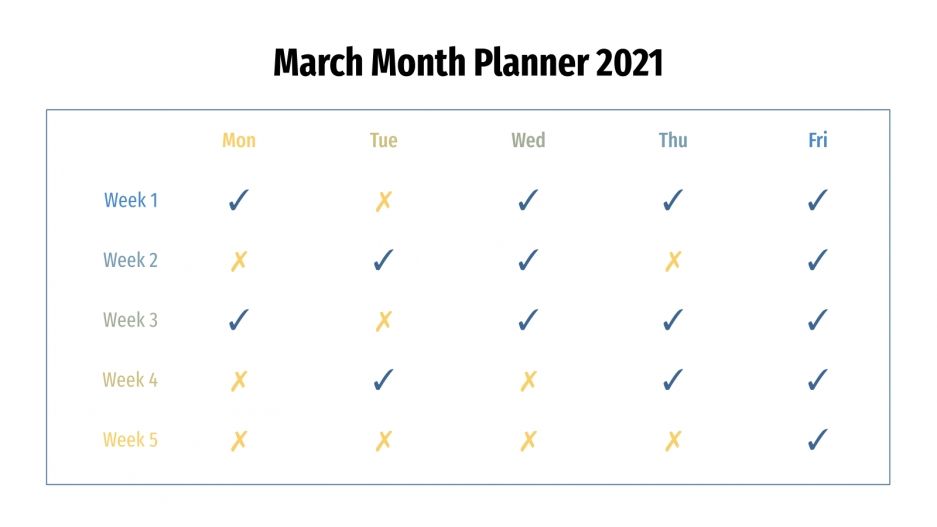 March Month Planner 2021

| | Mon | Tue | Wed | Thu | Fri |
|---|---|---|---|---|---|
| Week 1 | ✓ | ✗ | ✓ | ✓ | ✓ |
| Week 2 | ✗ | ✓ | ✓ | ✗ | ✓ |
| Week 3 | ✓ | ✗ | ✓ | ✓ | ✓ |
| Week 4 | ✗ | ✓ | ✗ | ✓ | ✓ |
| Week 5 | ✗ | ✗ | ✗ | ✗ | ✓ |